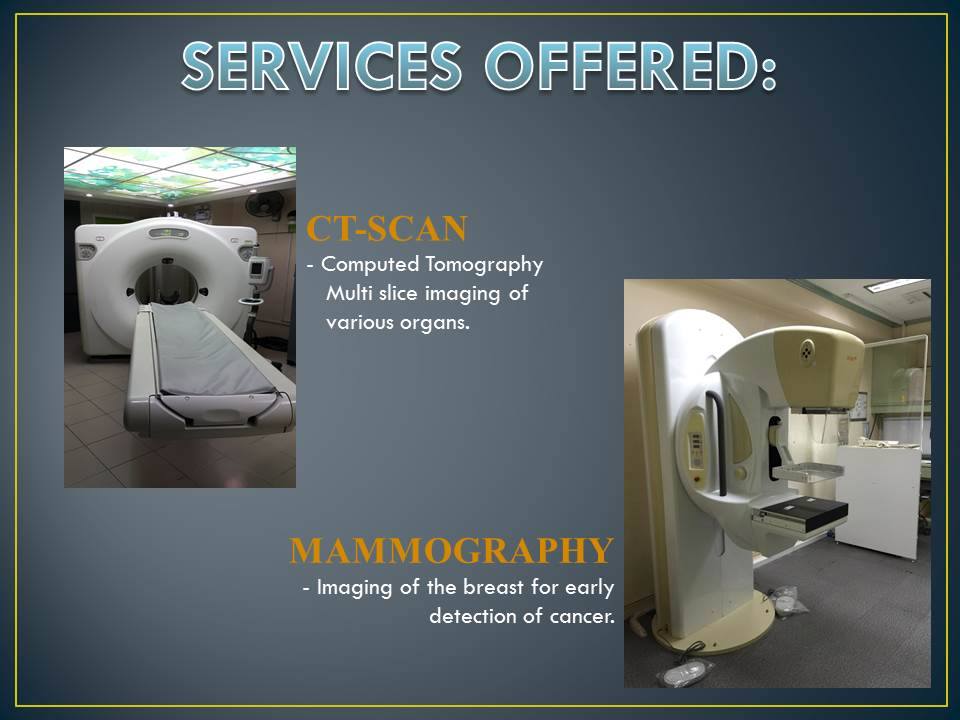 SERVICES OFFERED:

CT-SCAN

- Computed Tomography Multi slice imaging of various organs.

MAMMOGRAPHY

- Imaging of the breast for early detection of cancer.